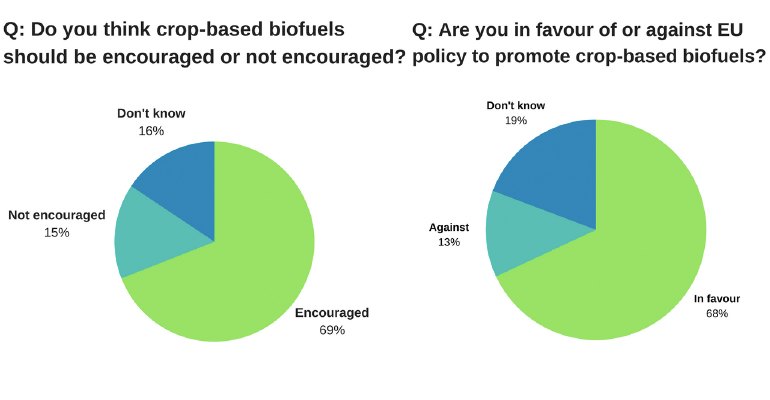 Q: Do you think crop-based biofuels should be encouraged or not encouraged?

Don't know
16%

Not encouraged
15%

Encouraged
69%

Q: Are you in favour of or against EU policy to promote crop-based biofuels?

Don't know
19%

Against
13%

In favour
68%